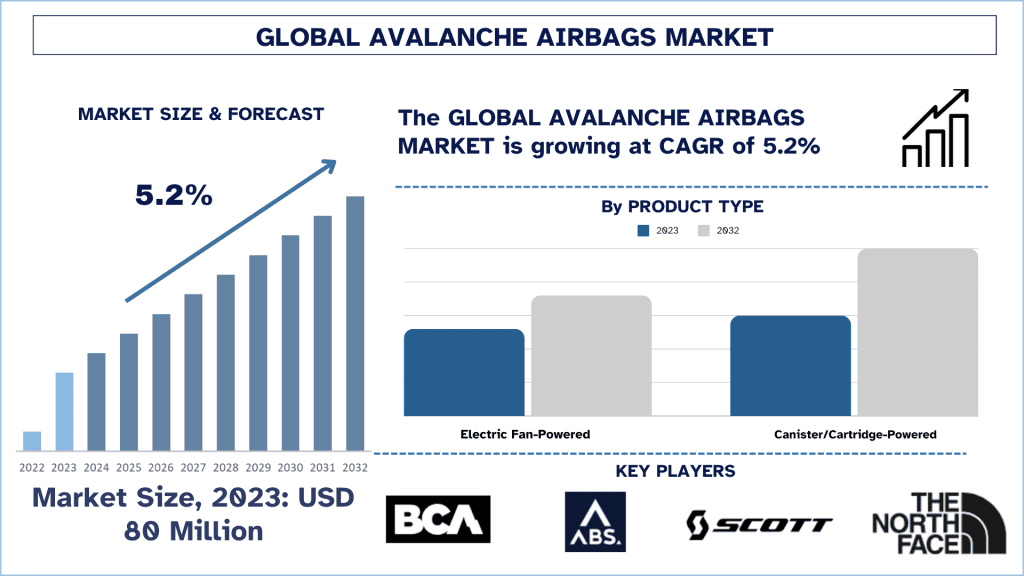 GLOBAL AVALANCHE AIRBAGS MARKET

MARKET SIZE & FORECAST

5.2%

2022 2023 2024 2025 2026 2027 2028 2029 2030 2031 2032

Market Size, 2023: USD 80 Million

The GLOBAL AVALANCHE AIRBAGS MARKET is growing at CAGR of 5.2%

By PRODUCT TYPE

2023 2032

Electric Fan-Powered

Canister/Cartridge-Powered

KEY PLAYERS

BCA

ABS.

SCOTT

THE NORTH FACE